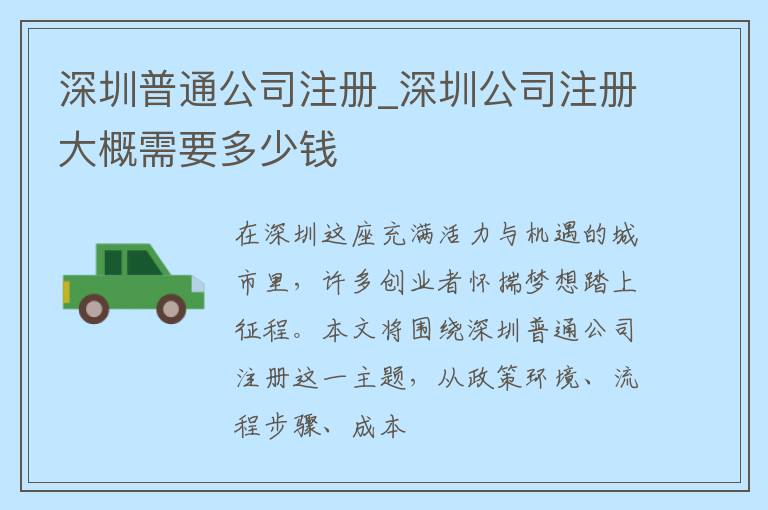 深圳普通公司注册_深圳公司注册大概需要多少钱

在深圳这座充满活力与机遇的城市里，许多创业者怀揣梦想踏上征程。本文将围绕深圳普通公司注册这一主题，从政策环境、流程步骤、成本